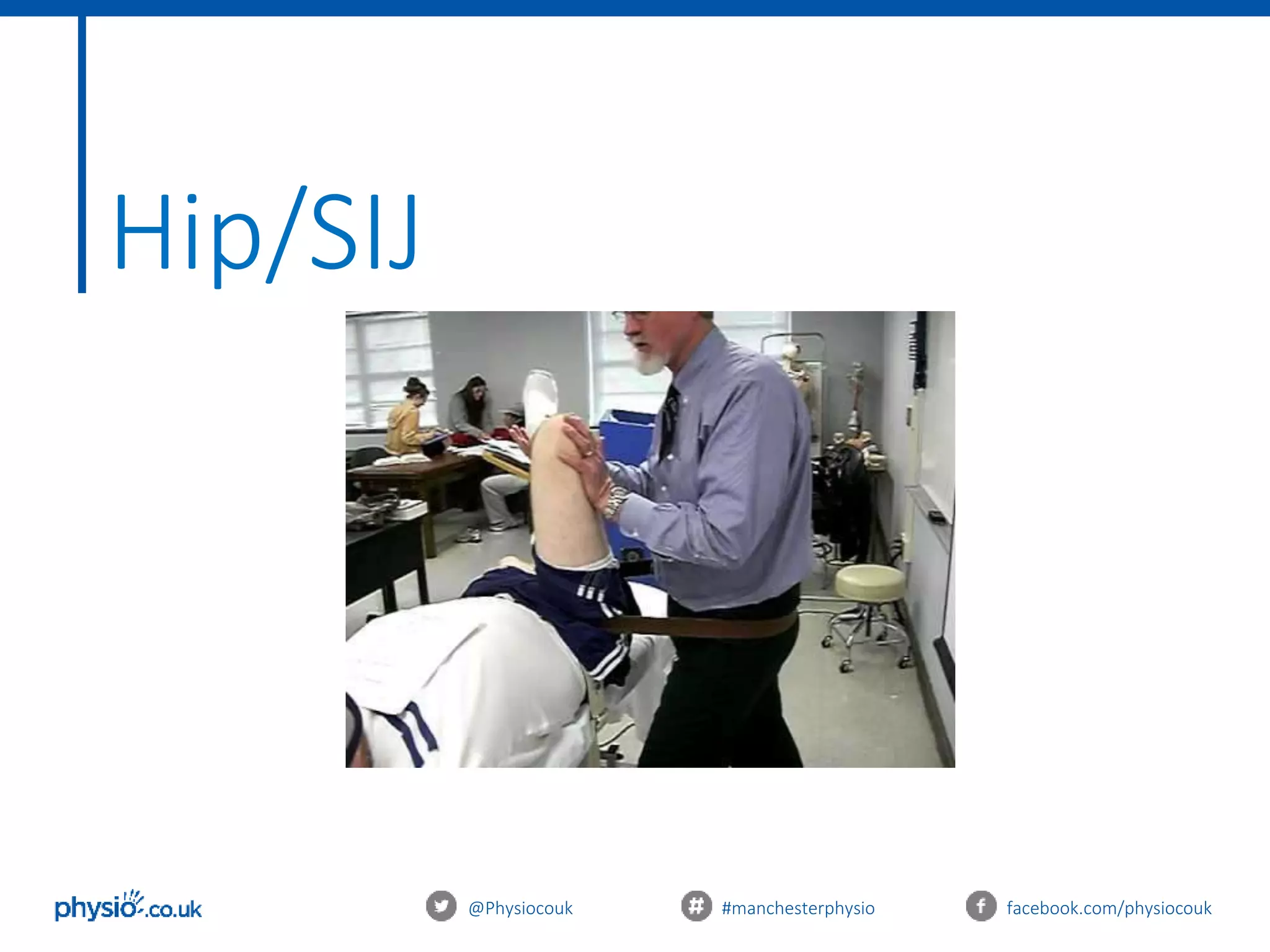 Hip/SIJ

physio.co.uk

@Physiocouk

#manchesterphysio

facebook.com/physiocouk